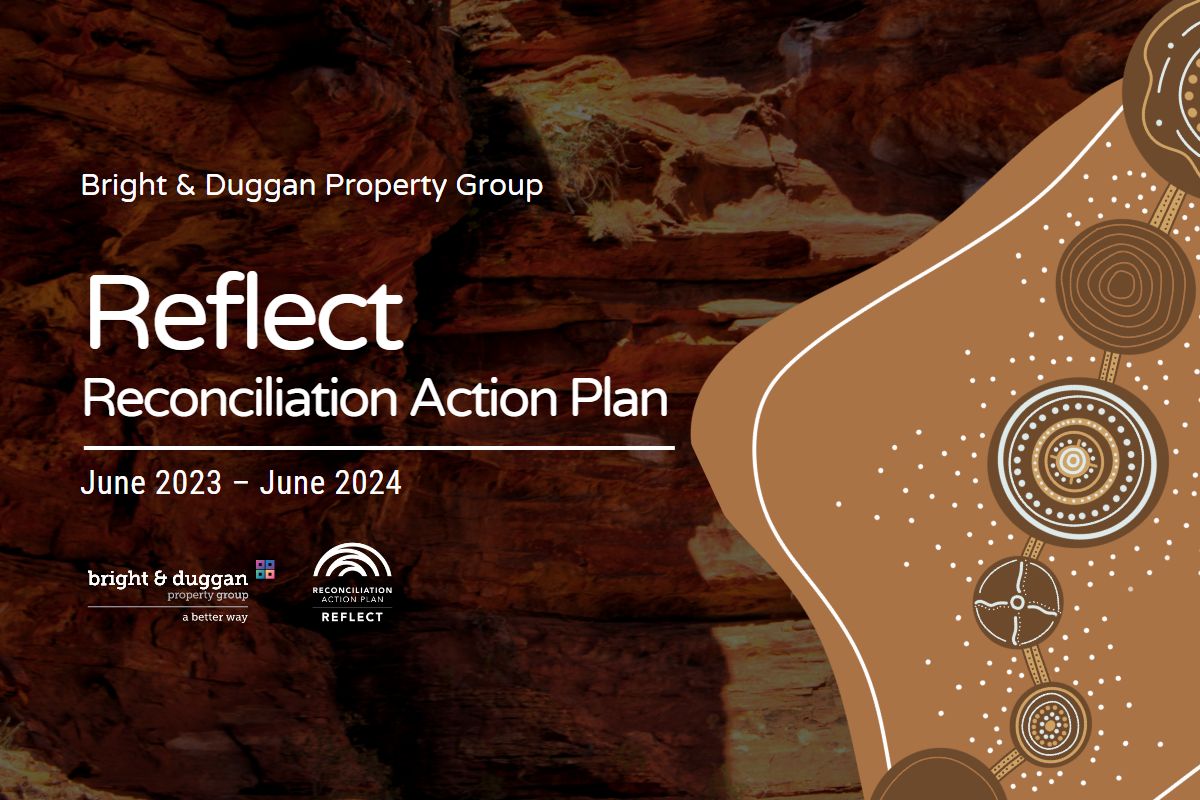 Bright & Duggan Property Group

Reflect
Reconciliation Action Plan

June 2023 – June 2024

bright & duggan
property group
a better way

RECONCILIATION ACTION PLAN
REFLECT